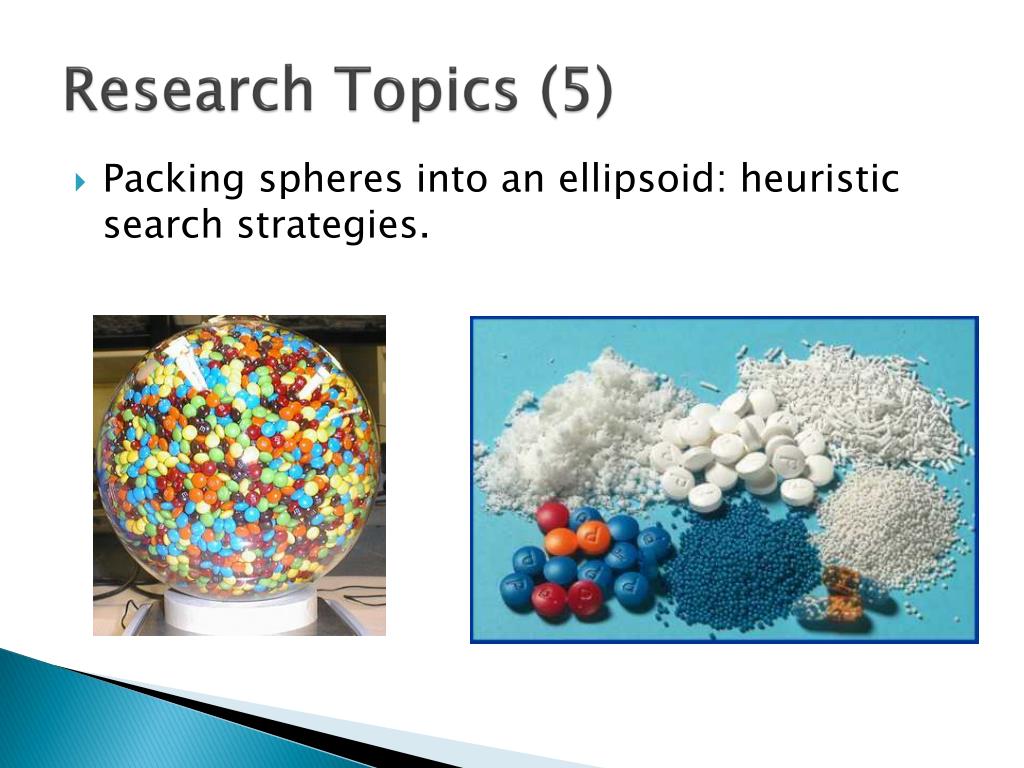 Research Topics (5)

Packing spheres into an ellipsoid: heuristic search strategies.